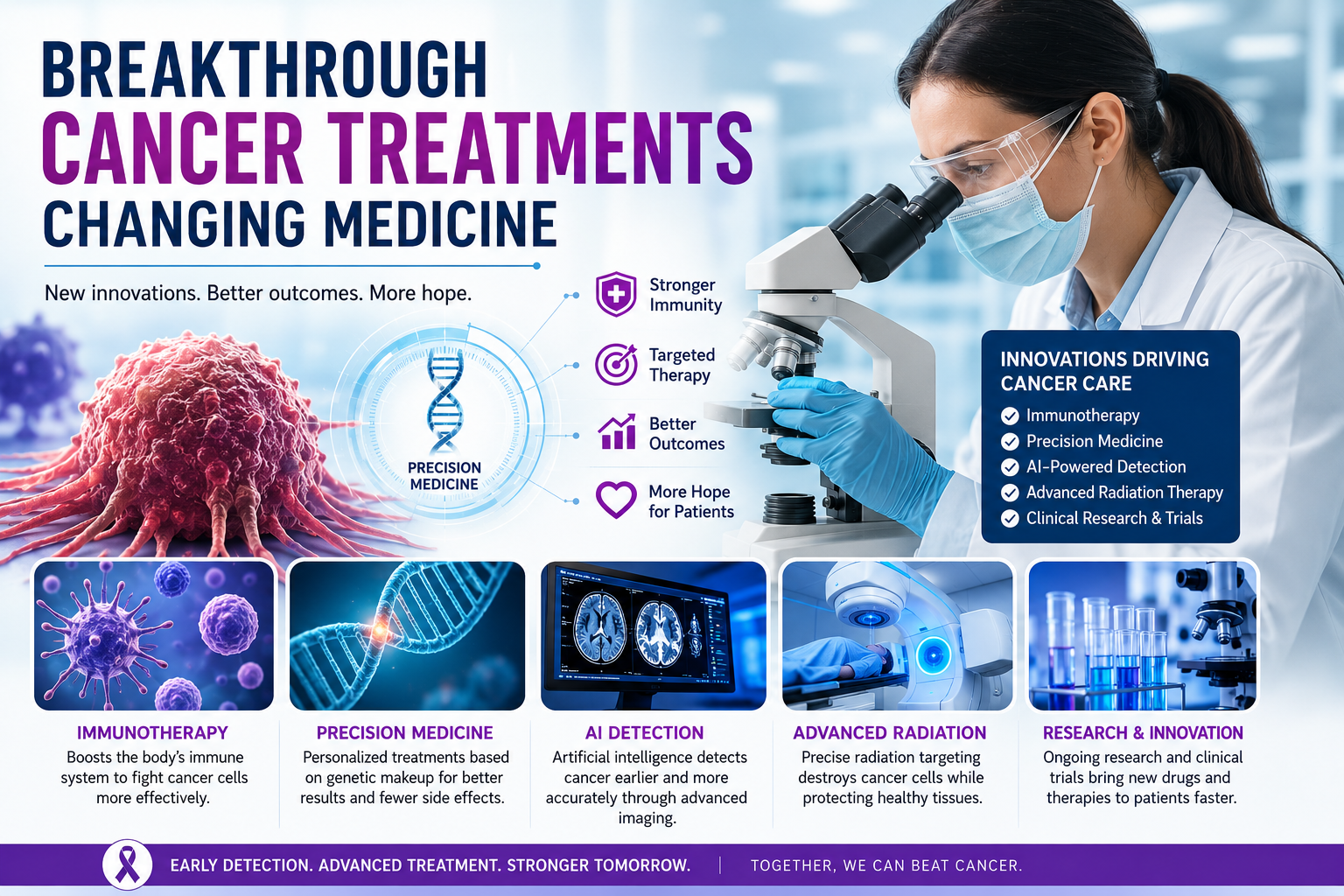 BREAKTHROUGH
CANCER TREATMENTS
CHANGING MEDICINE

New innovations. Better outcomes. More hope.

PRECISION MEDICINE

Stronger Immunity

Targeted Therapy

Better Outcomes

More Hope for Patients

INNOVATIONS DRIVING CANCER CARE
Immunotherapy
Precision Medicine
AI-Powered Detection
Advanced Radiation Therapy
Clinical Research & Trials

IMMUNOTHERAPY
Boosts the body's immune system to fight cancer cells more effectively.

PRECISION MEDICINE
Personalized treatments based on genetic makeup for better results and fewer side effects.

AI DETECTION
Artificial intelligence detects cancer earlier and more accurately through advanced imaging.

ADVANCED RADIATION
Precise radiation targeting destroys cancer cells while protecting healthy tissues.

RESEARCH & INNOVATION
Ongoing research and clinical trials bring new drugs and therapies to patients faster.

EARLY DETECTION. ADVANCED TREATMENT. STRONGER TOMORROW. | TOGETHER, WE CAN BEAT CANCER.